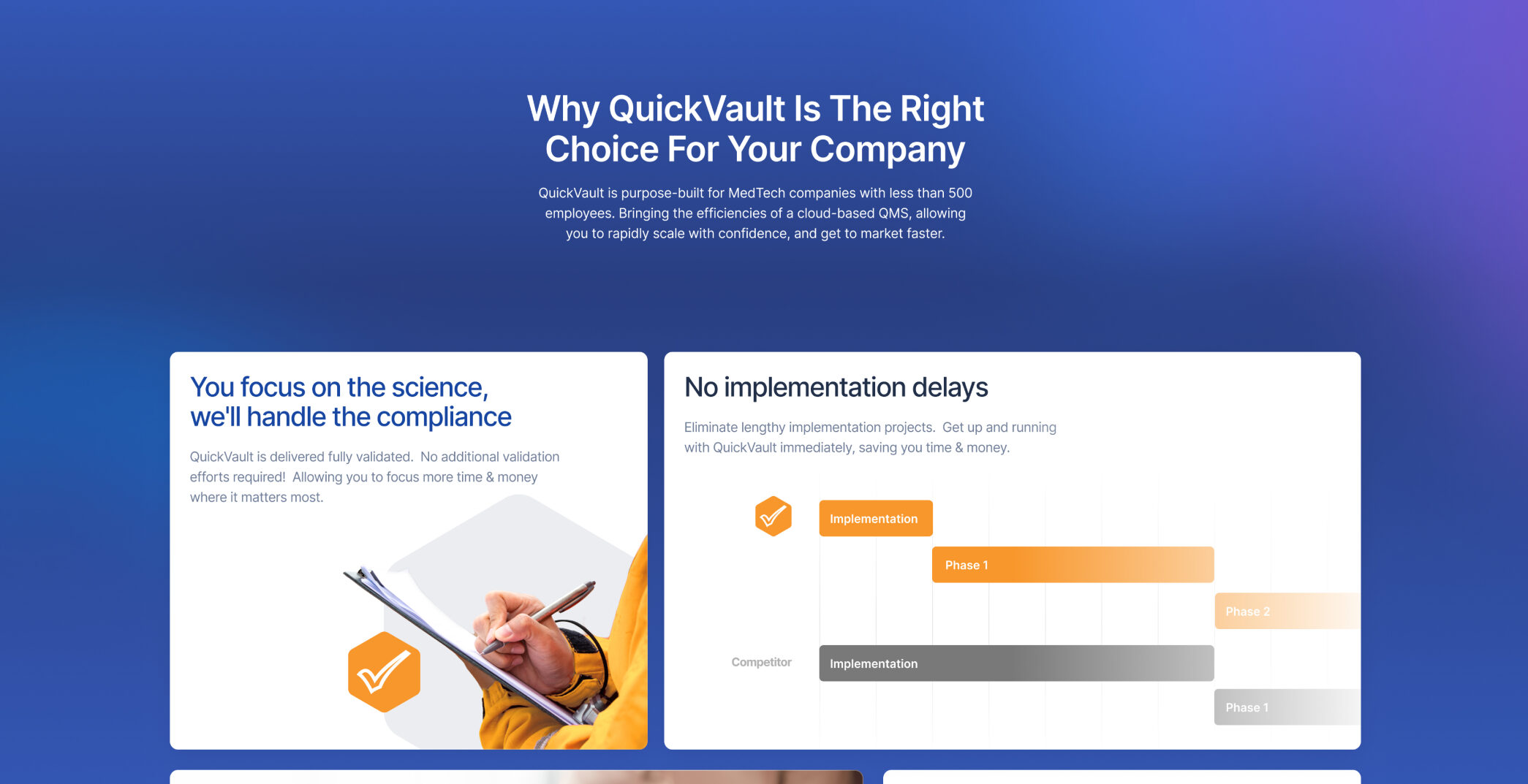 Why QuickVault Is The Right Choice For Your Company

QuickVault is purpose-built for MedTech companies with less than 500 employees. Bringing the efficiencies of a cloud-based QMS, allowing you to rapidly scale with confidence, and get to market faster.

You focus on the science, we'll handle the compliance

QuickVault is delivered fully validated. No additional validation efforts required! Allowing you to focus more time & money where it matters most.

No implementation delays

Eliminate lengthy implementation projects. Get up and running with QuickVault immediately, saving you time & money.

Implementation
Phase 1
Phase 2
Competitor
Implementation
Phase 1